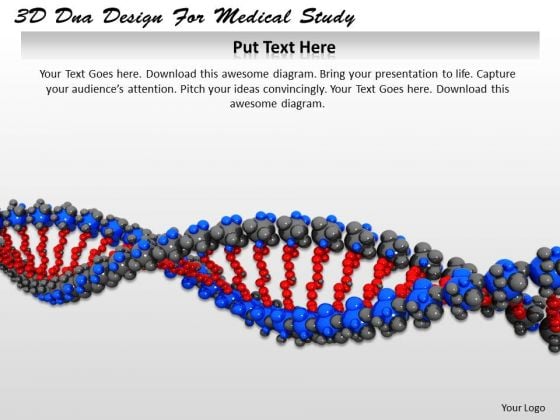 3D Dna Design For Medical Study

Put Text Here

Your Text Goes here. Download this awesome diagram. Bring your presentation to life. Capture your audience's attention. Pitch your ideas convincingly. Your Text Goes here. Download this awesome diagram.

Your Logo